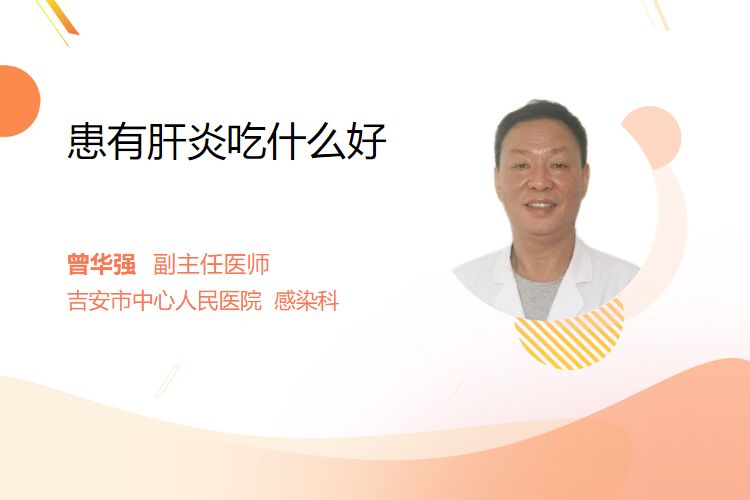 患有肝炎吃什么好

曾华强 副主任医师
吉安市中心人民医院 感染科